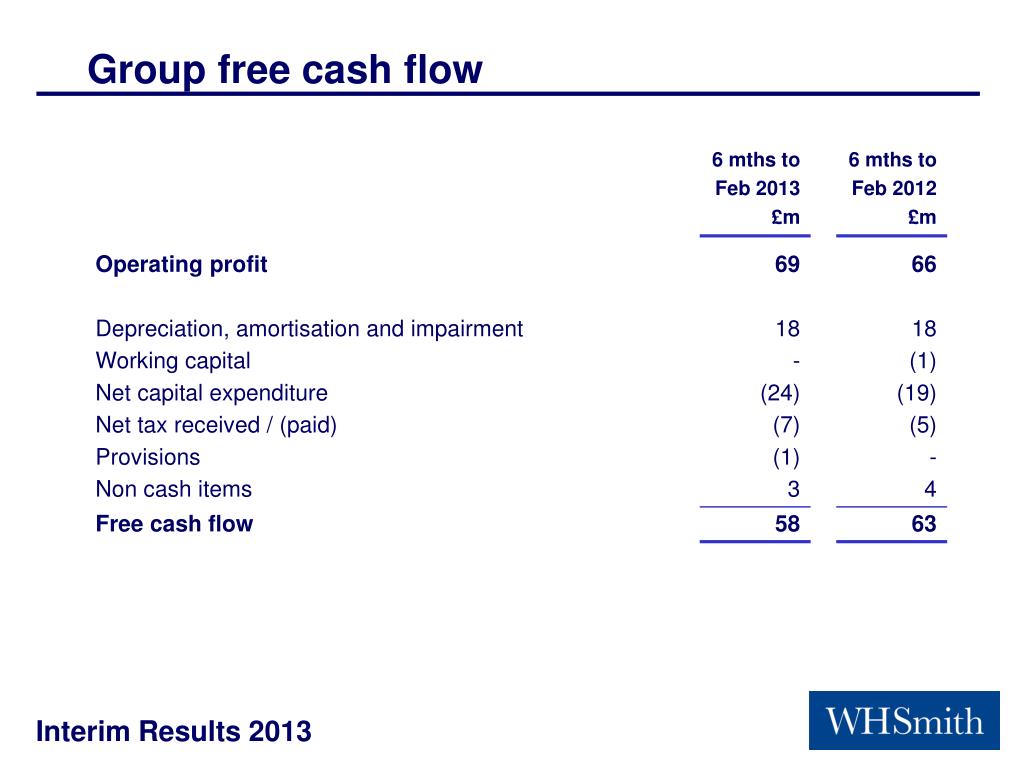 Group free cash flow

| | 6 mths to Feb 2013 £m | 6 mths to Feb 2012 £m |
|---|---|---|
| Operating profit | 69 | 66 |
| Depreciation, amortisation and impairment | 18 | 18 |
| Working capital | - | (1) |
| Net capital expenditure | (24) | (19) |
| Net tax received / (paid) | (7) | (5) |
| Provisions | (1) | - |
| Non cash items | 3 | 4 |
| Free cash flow | 58 | 63 |

Interim Results 2013

WHSmith